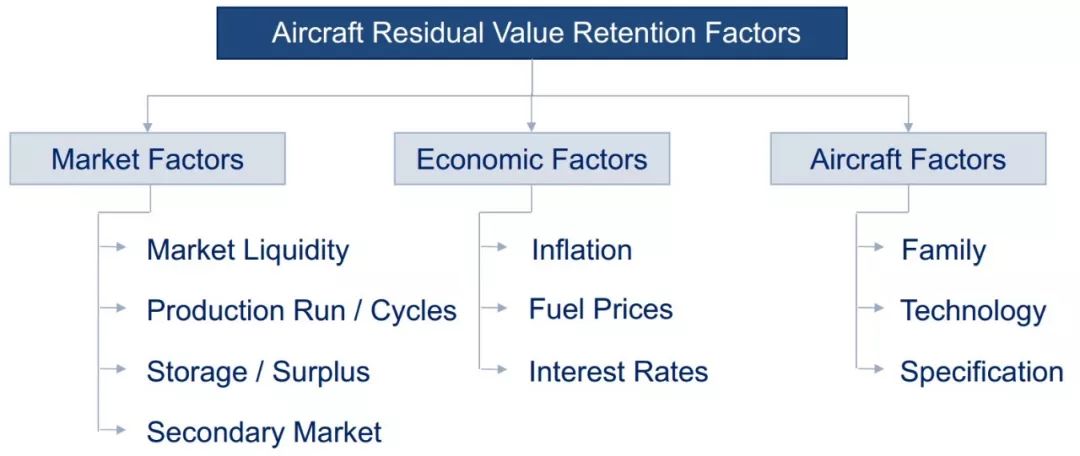 Aircraft Residual Value Retention Factors

Market Factors

Market Liquidity

Production Run / Cycles

Storage / Surplus

Secondary Market

Economic Factors

Inflation

Fuel Prices

Interest Rates

Aircraft Factors

Family

Technology

Specification